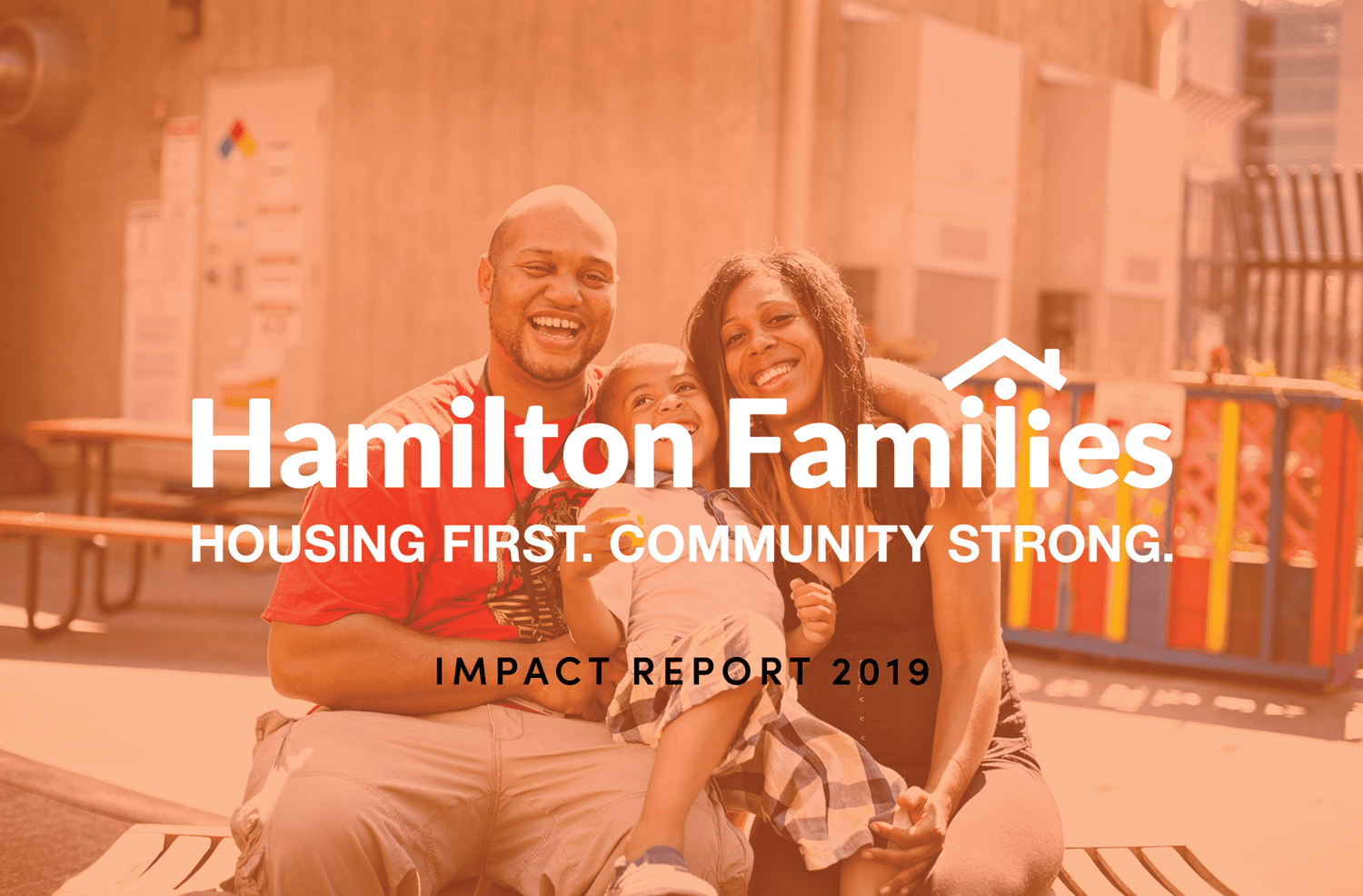 Hamilton Families

HOUSING FIRST. COMMUNITY STRONG.

IMPACT REPORT 2019